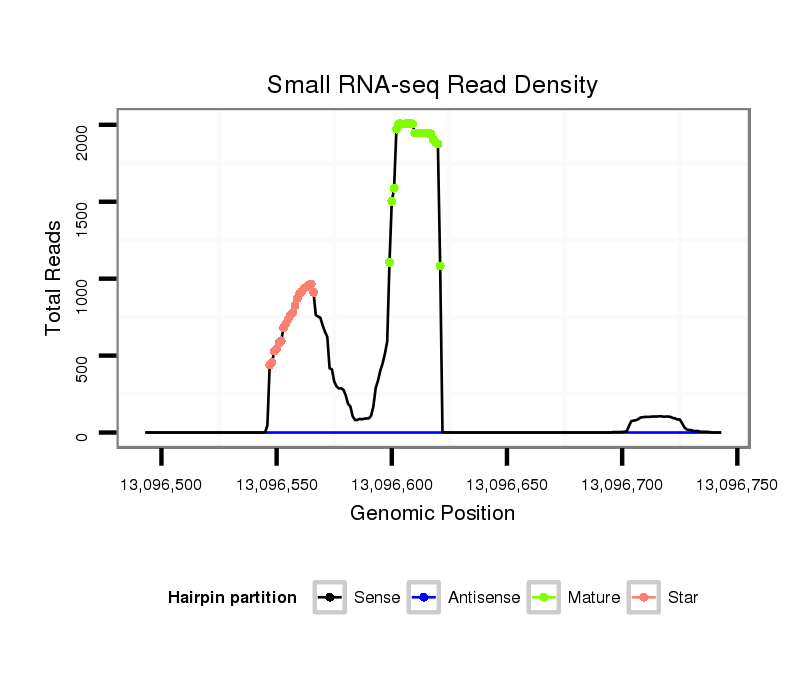 Small RNA-seq Read Density

Total Reads

2000
1500
1000
500
0

13,096,500
13,096,550
13,096,600
13,096,650
13,096,700
13,096,750

Genomic Position

Hairpin partition
Sense
Antisense
Mature
Star